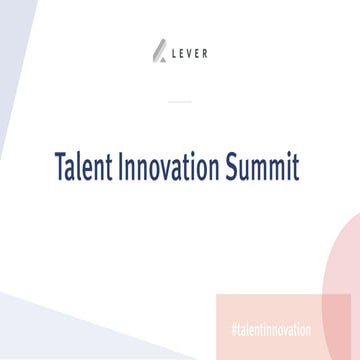 LEVER

Talent Innovation Summit

#talentinnovation